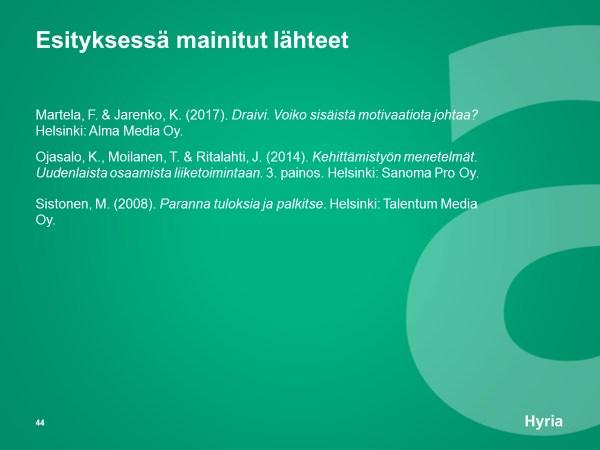 Esityksessä mainitut lähteet

Martela, F. & Jarenko, K. (2017). Draivi. Voiko sisäistä motivaatiota johtaa? Helsinki: Alma Media Oy.

Ojasalo, K., Moilanen, T. & Ritalahti, J. (2014). Kehittämistyön menetelmät. Uudenlaista osaamista liiketoimintaan. 3. painos. Helsinki: Sanoma Pro Oy.

Sistonen, M. (2008). Paranna tuloksia ja palkitse. Helsinki: Talentum Media Oy.

44

Hyria